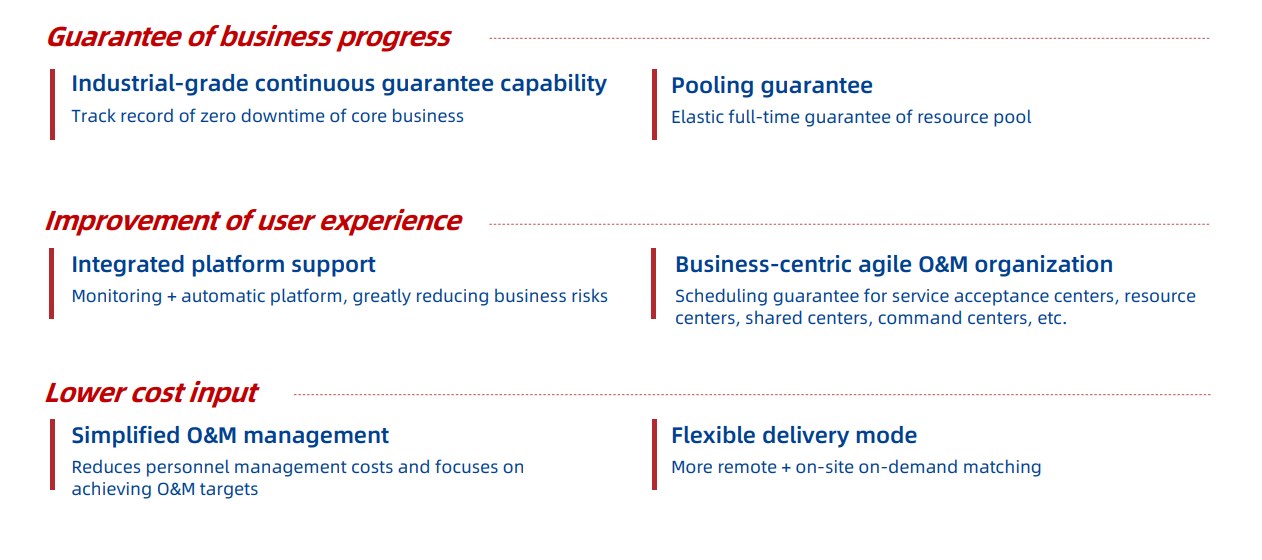 Guarantee of business progress

Industrial-grade continuous guarantee capability
Track record of zero downtime of core business

Pooling guarantee
Elastic full-time guarantee of resource pool

Improvement of user experience

Integrated platform support
Monitoring + automatic platform, greatly reducing business risks

Business-centric agile O&M organization
Scheduling guarantee for service acceptance centers, resource centers, shared centers, command centers, etc.

Lower cost input

Simplified O&M management
Reduces personnel management costs and focuses on achieving O&M targets

Flexible delivery mode
More remote + on-site on-demand matching